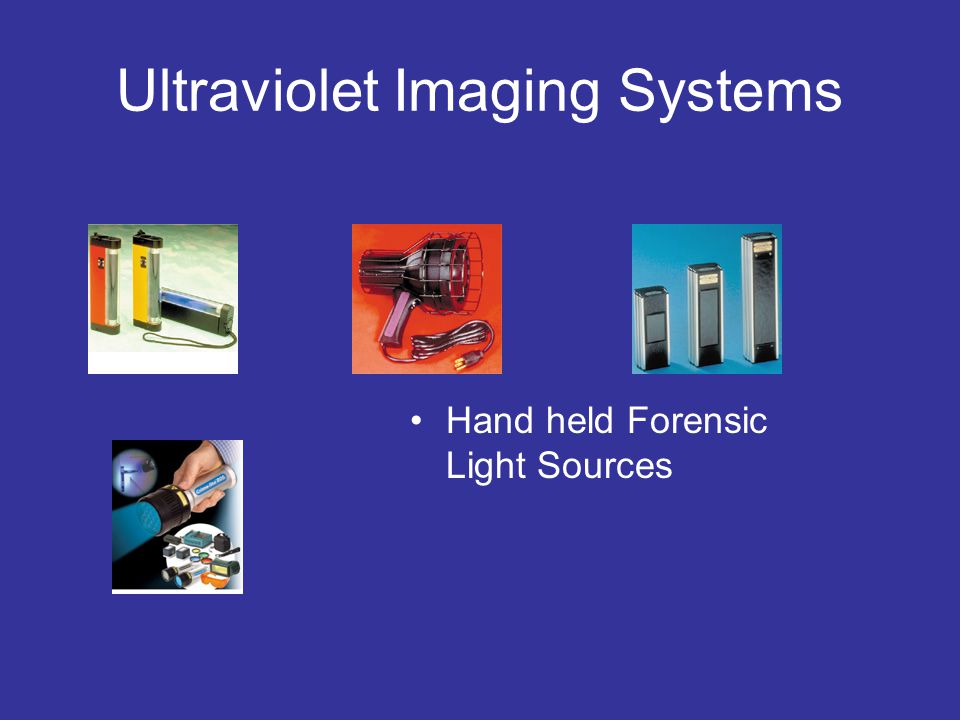 Ultraviolet Imaging Systems

• Hand held Forensic Light Sources